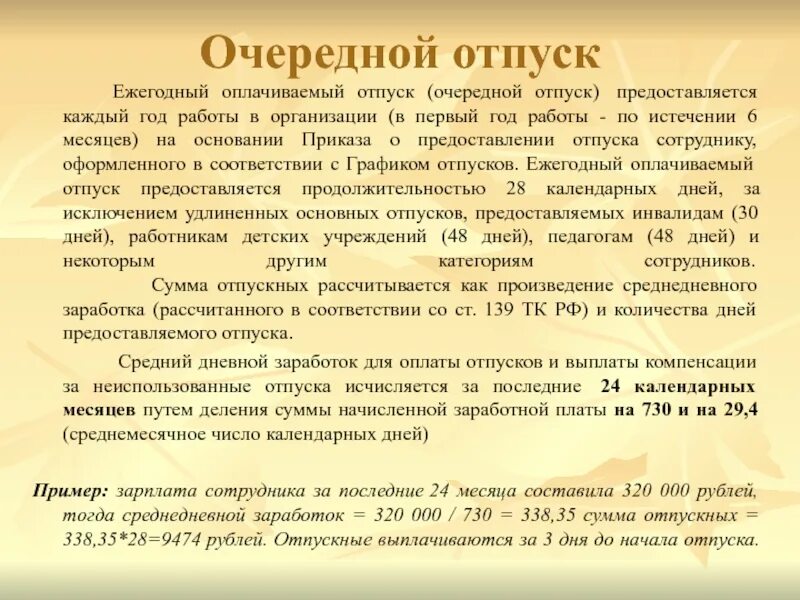 Очередной отпуск

Ежегодный оплачиваемый отпуск (очередной отпуск) предоставляется каждый год работы в организации (в первый год работы - по истечении 6 месяцев) на основании Приказа о предоставлении отпуска сотруднику, оформленного в соответствии с Графиком отпусков. Ежегодный оплачиваемый отпуск предоставляется продолжительностью 28 календарных дней, за исключением удлиненных основных отпусков, предоставляемых инвалидам (30 дней), работникам детских учреждений (48 дней), педагогам (48 дней) и некоторым другим категориям сотрудников.

Сумма отпускных рассчитывается как произведение среднедневного заработка (рассчитанного в соответствии со ст. 139 ТК РФ) и количества дней предоставляемого отпуска.

Средний дневной заработок для оплаты отпусков и выплаты компенсации за неиспользованные отпуска исчисляется за последние 24 календарных месяцев путем деления суммы начисленной заработной платы на 730 и на 29,4 (среднемесячное число календарных дней)

Пример: зарплата сотрудника за последние 24 месяца составила 320 000 рублей, тогда среднедневной заработок = 320 000 / 730 = 338,35 сумма отпускных = 338,35*28=9474 рублей. Отпускные выплачиваются за 3 дня до начала отпуска.